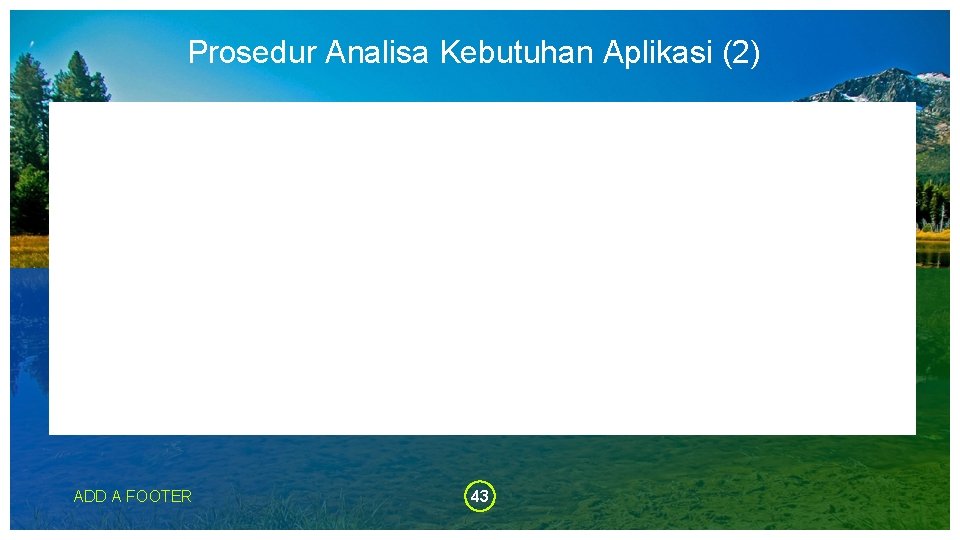 Prosedur Analisa Kebutuhan Aplikasi (2)

ADD A FOOTER

43